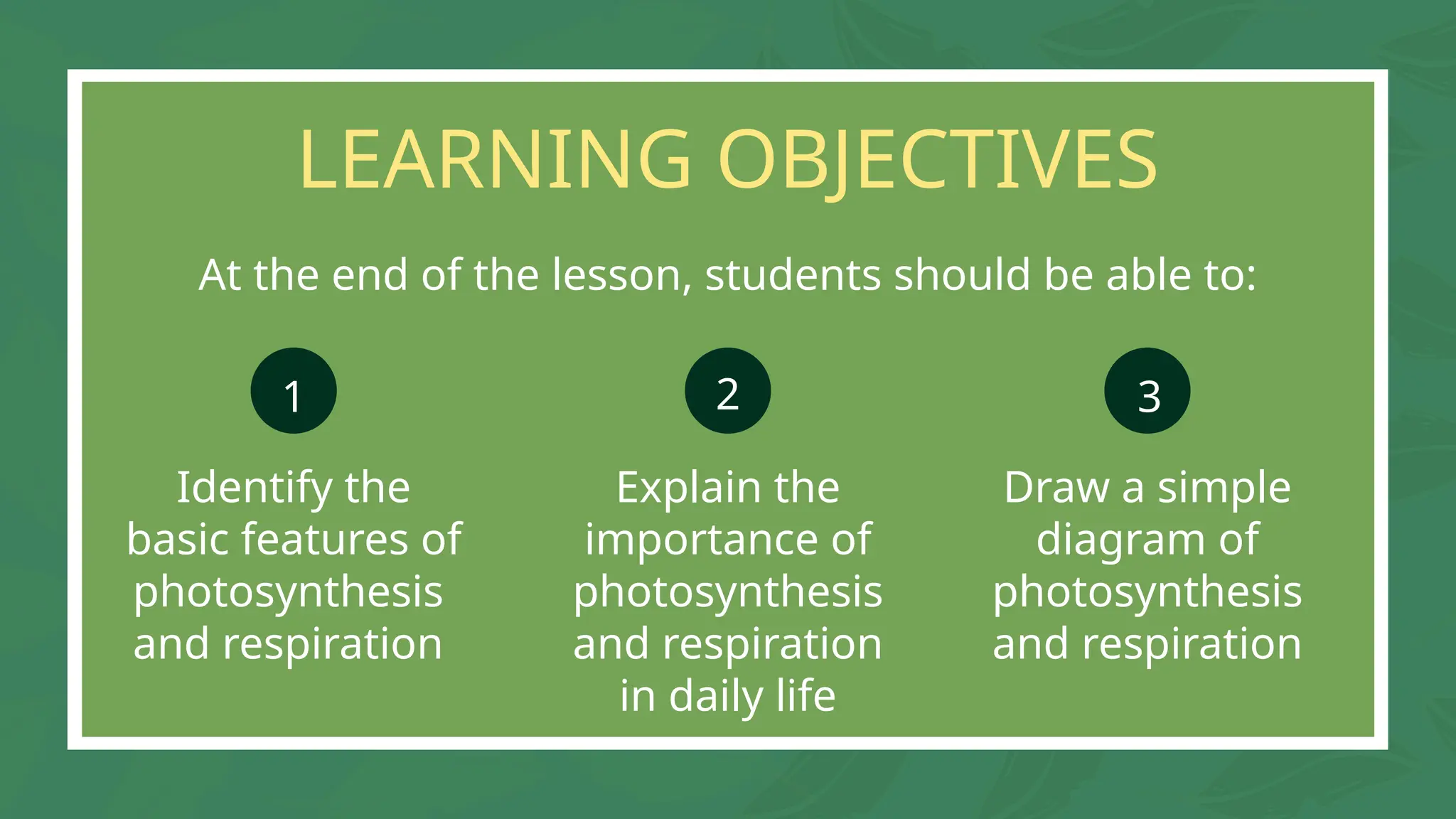 LEARNING OBJECTIVES

At the end of the lesson, students should be able to:

1

Identify the basic features of photosynthesis and respiration

2

Explain the importance of photosynthesis and respiration in daily life

3

Draw a simple diagram of photosynthesis and respiration